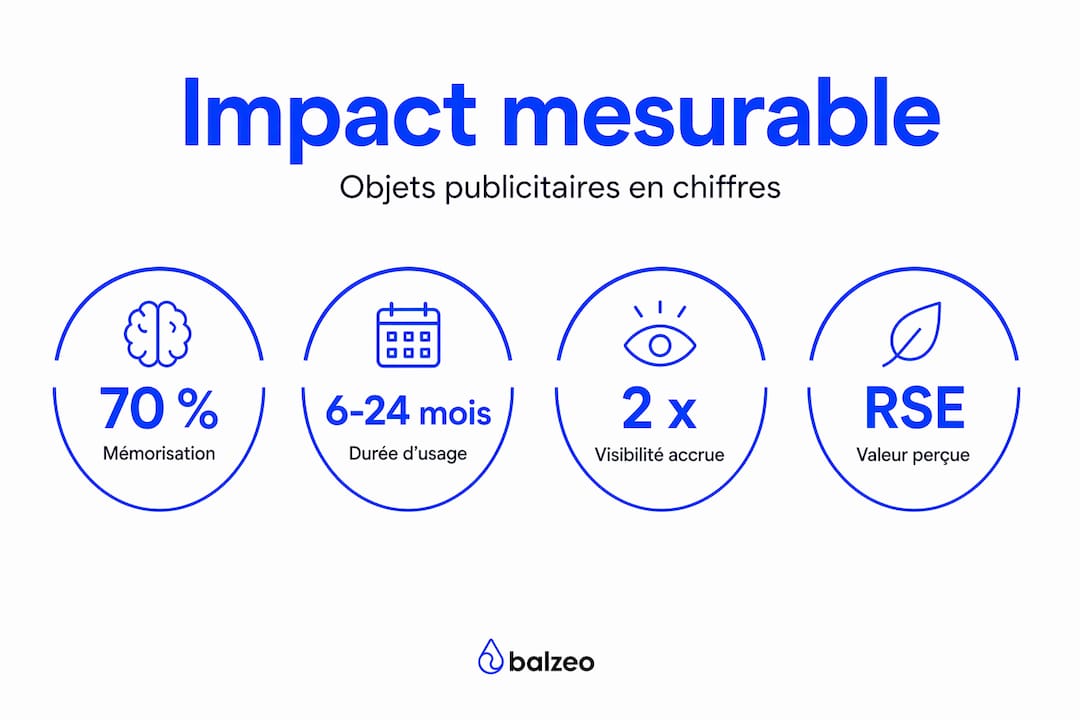 Impact mesurable

Objets publicitaires en chiffres

70 %
Mémorisation

6-24 mois
Durée d'usage

2 x
Visibilité accrue

RSE
Valeur perçue

balzeo